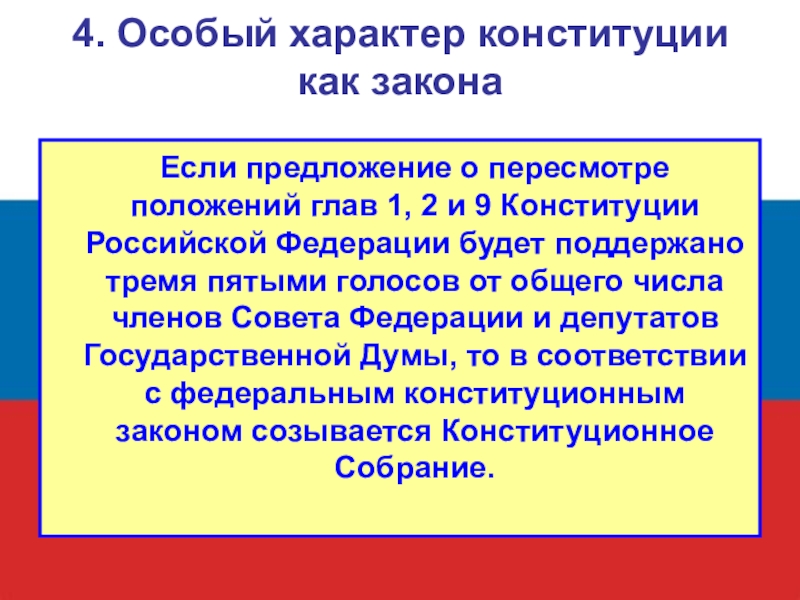 4. Особый характер конституции как закона

Если предложение о пересмотре положений глав 1, 2 и 9 Конституции Российской Федерации будет поддержано тремя пятыми голосов от общего числа членов Совета Федерации и депутатов Государственной Думы, то в соответствии с федеральным конституционным законом созывается Конституционное Собрание.